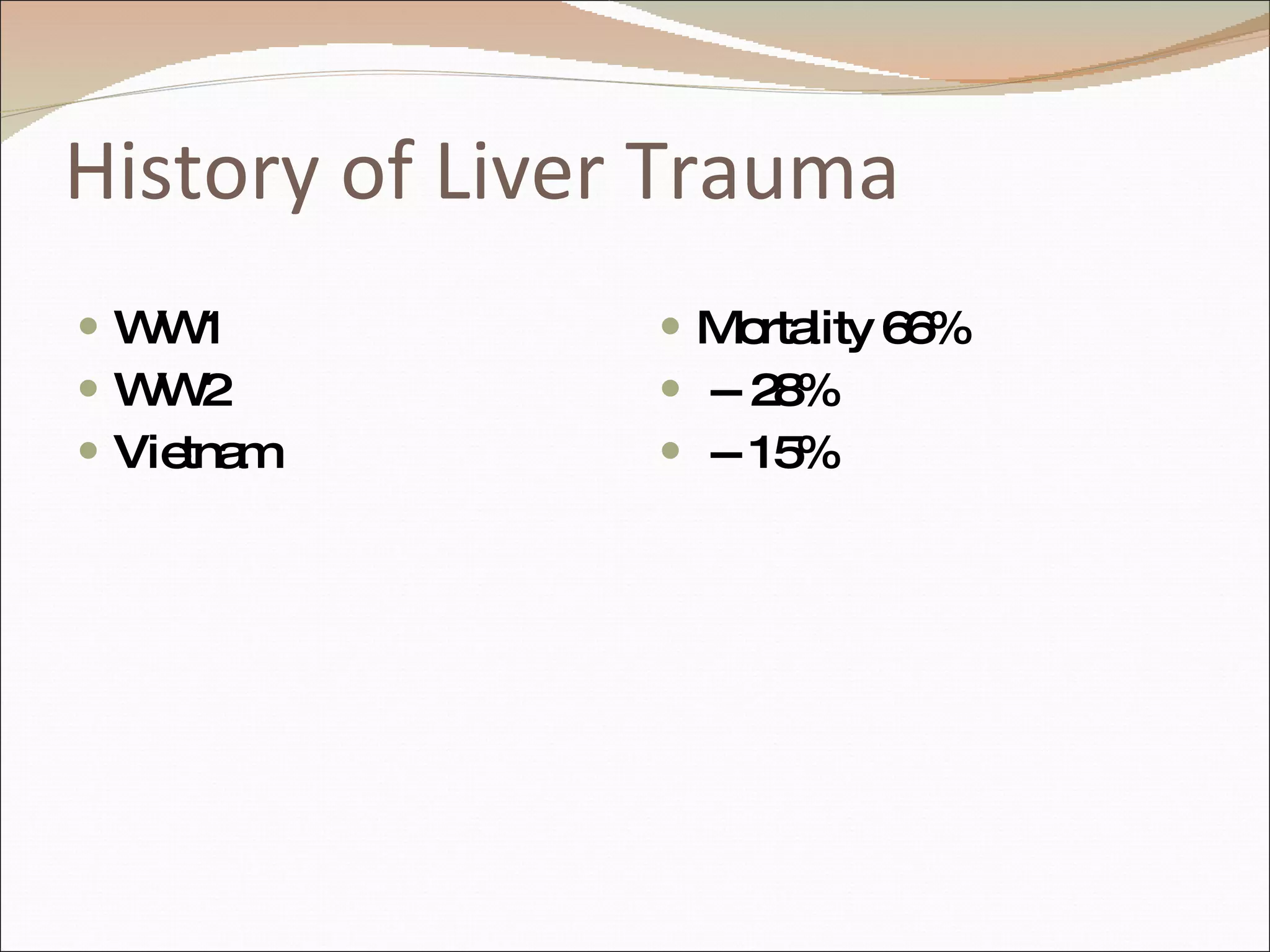 History of Liver Trauma

- WW1
- WW2
- Vietnam

- Mortality 66%
- – 28%
- – 15%